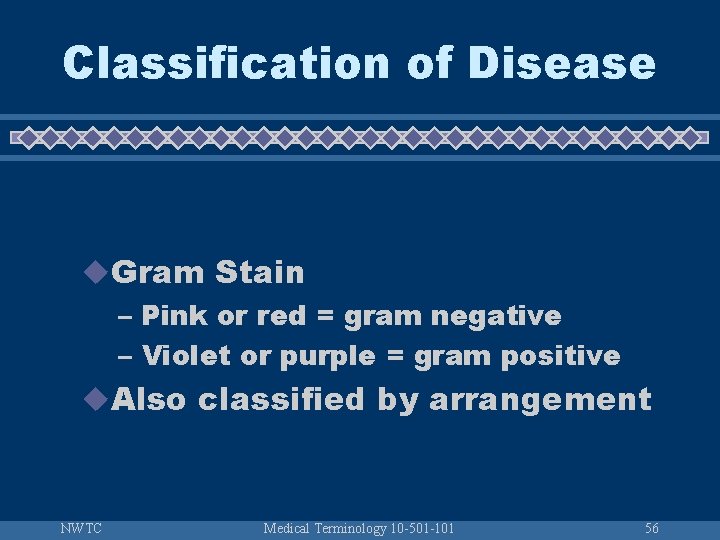 Classification of Disease

Gram Stain
– Pink or red = gram negative
– Violet or purple = gram positive

Also classified by arrangement

NWTC Medical Terminology 10-501-101 56